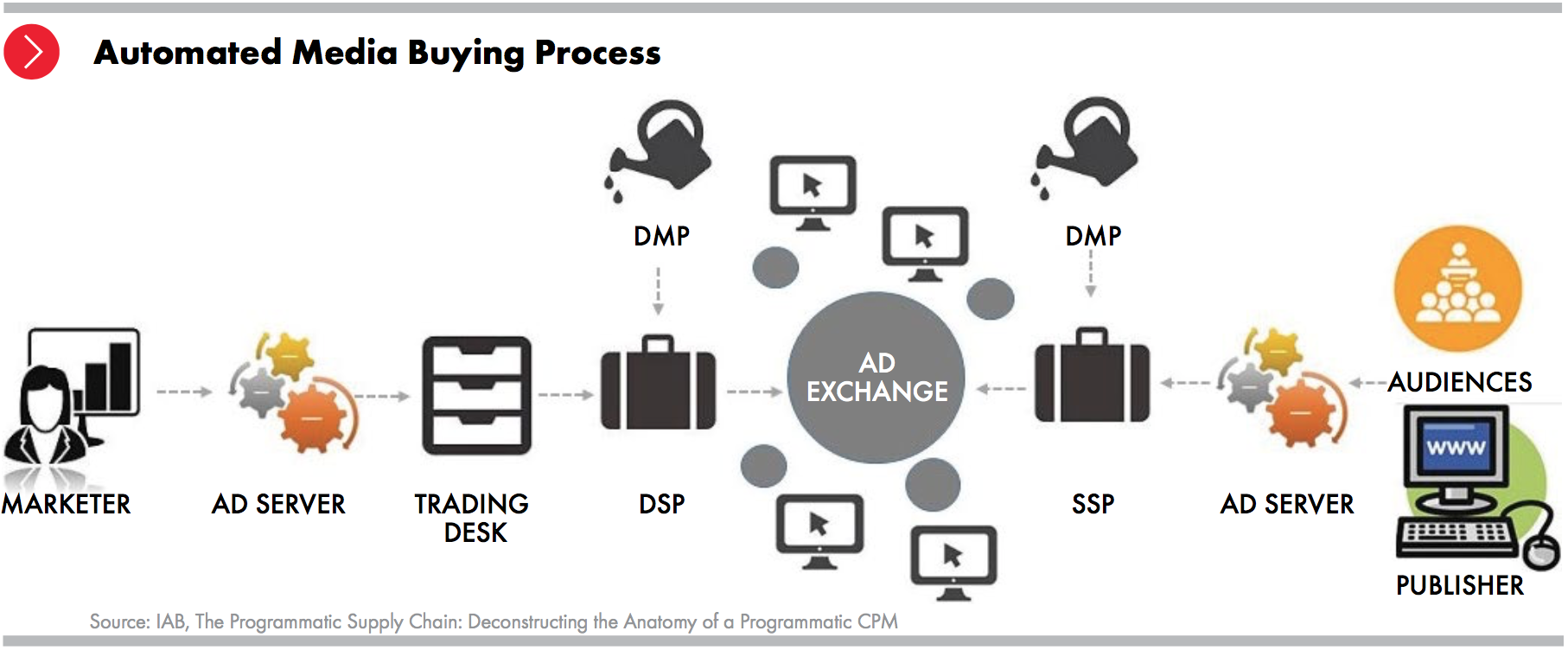 Automated Media Buying Process

DMP

DMP

AD EXCHANGE

AUDIENCES

www

MARKETER

AD SERVER

TRADING DESK

DSP

SSP

AD SERVER

PUBLISHER

Source: IAB, The Programmatic Supply Chain: Deconstructing the Anatomy of a Programmatic CPM